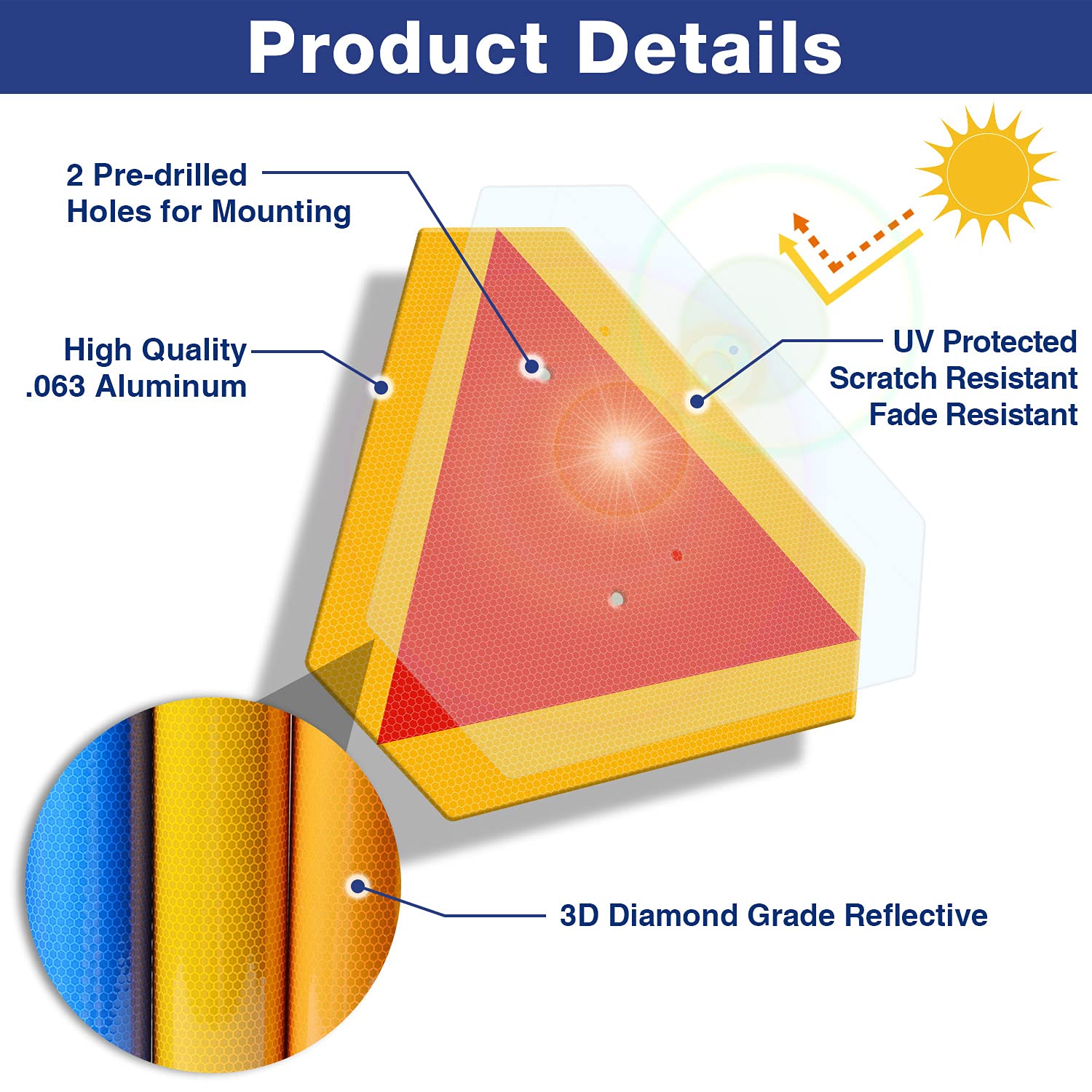 Product Details

2 Pre-drilled
Holes for Mounting

High Quality
.063 Aluminum

UV Protected
Scratch Resistant
Fade Resistant

3D Diamond Grade Reflective